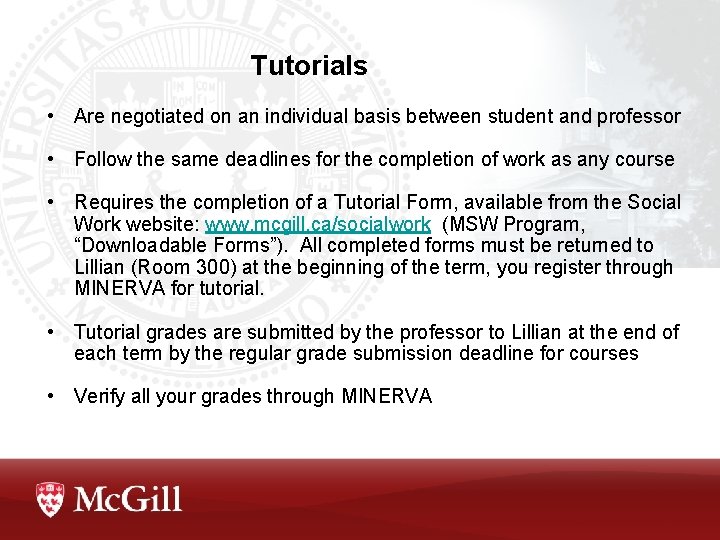 Tutorials

• Are negotiated on an individual basis between student and professor

• Follow the same deadlines for the completion of work as any course

• Requires the completion of a Tutorial Form, available from the Social Work website: www.mcgill.ca/socialwork (MSW Program, "Downloadable Forms"). All completed forms must be returned to Lillian (Room 300) at the beginning of the term, you register through MINERVA for tutorial.

• Tutorial grades are submitted by the professor to Lillian at the end of each term by the regular grade submission deadline for courses

• Verify all your grades through MINERVA

McGill